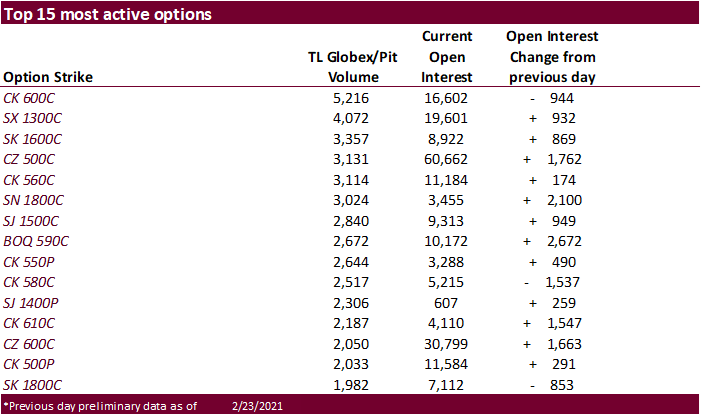 Top 15 most active options

| Option Strike | TL Globex/Pit Volume | Current Open Interest | Open Interest Change from previous day |
|---|---|---|---|
| CK 600C | 5,216 | 16,602 | - 944 |
| SX 1300C | 4,072 | 19,601 | + 932 |
| SK 1600C | 3,357 | 8,922 | + 869 |
| CZ 500C | 3,131 | 60,662 | + 1,762 |
| CK 560C | 3,114 | 11,184 | + 174 |
| SN 1800C | 3,024 | 3,455 | + 2,100 |
| SJ 1500C | 2,840 | 9,313 | + 949 |
| BOQ 590C | 2,672 | 10,172 | + 2,672 |
| CK 550P | 2,644 | 3,288 | + 490 |
| CK 580C | 2,517 | 5,215 | - 1,537 |
| SJ 1400P | 2,306 | 607 | + 259 |
| CK 610C | 2,187 | 4,110 | + 1,547 |
| CZ 600C | 2,050 | 30,799 | + 1,663 |
| CK 500P | 2,033 | 11,584 | + 291 |
| SK 1800C | 1,982 | 7,112 | - 853 |

*Previous day preliminary data as of 2/23/2021